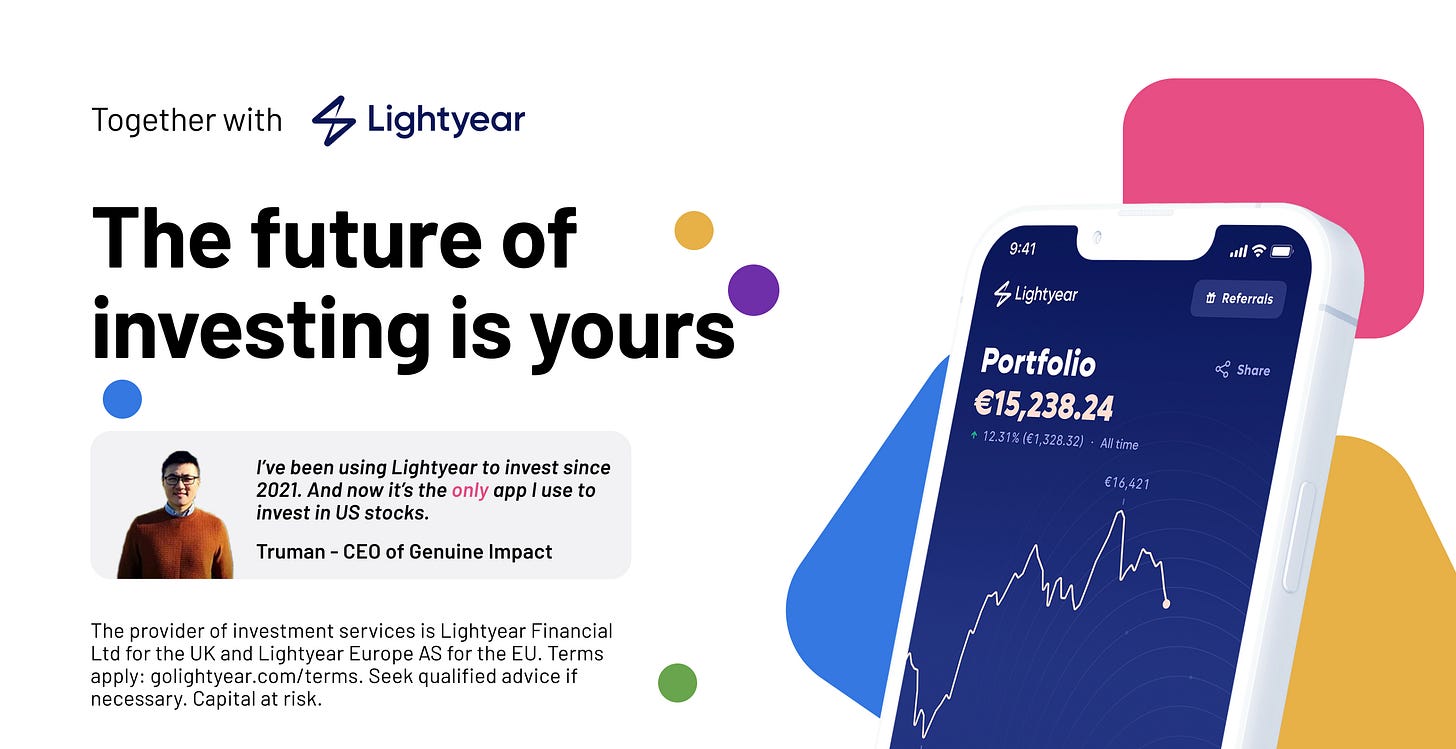 Together with Lightyear

The future of investing is yours

I've been using Lightyear to invest since 2021. And now it's the only app I use to invest in US stocks.

Truman - CEO of Genuine Impact

The provider of investment services is Lightyear Financial Ltd for the UK and Lightyear Europe AS for the EU. Terms apply: golightyear.com/terms. Seek qualified advice if necessary. Capital at risk.

9:41

Lightyear

Referrals

Portfolio

Share

€15,238.24

12.31% (€1,328.32) · All time

€16,421